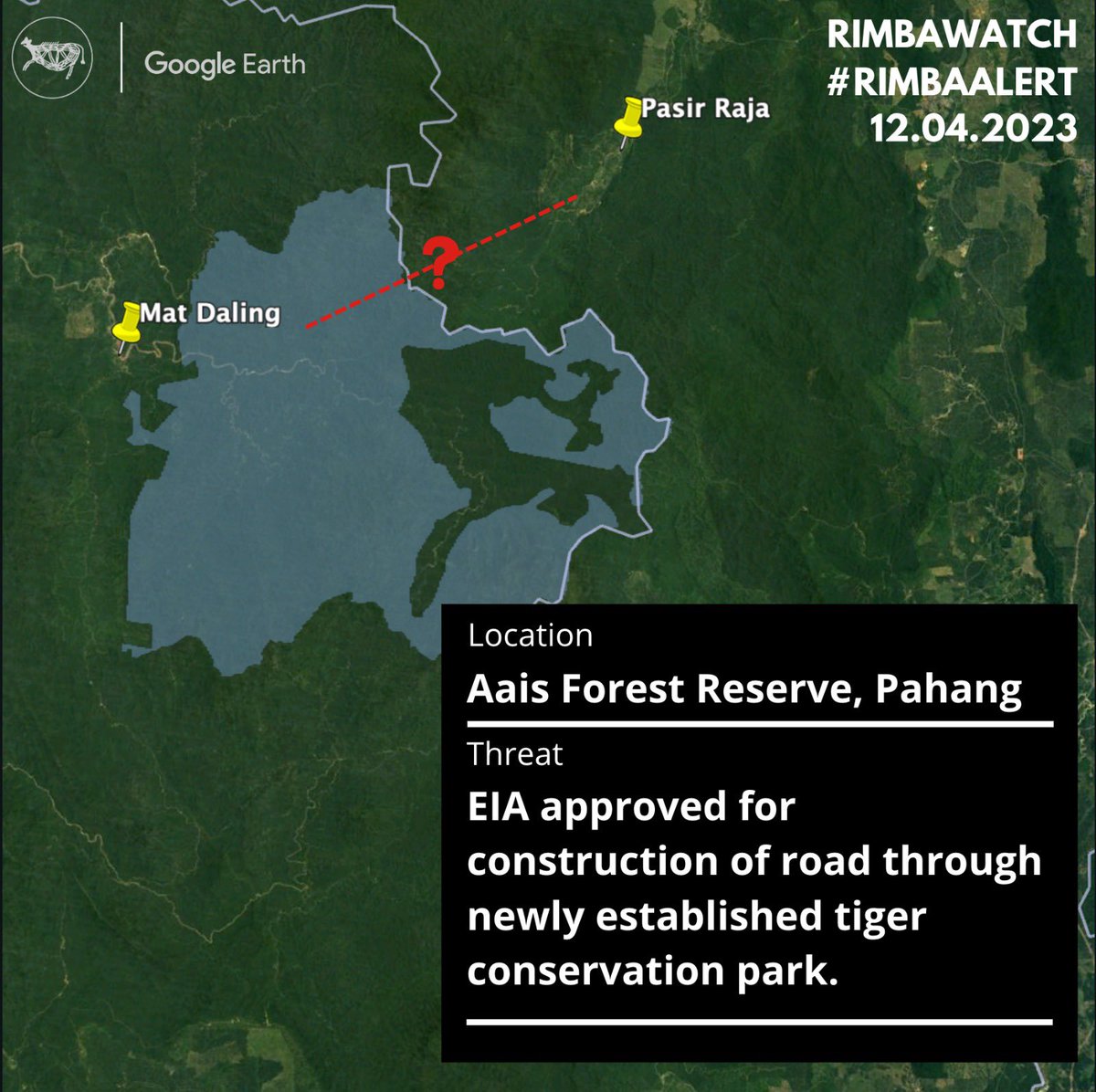 Google Earth

RIMBAWATCH
#RIMBAALERT
12.04.2023

Pasir Raja

?

Mat Daling

Location

Aais Forest Reserve, Pahang

Threat

EIA approved for construction of road through newly established tiger conservation park.